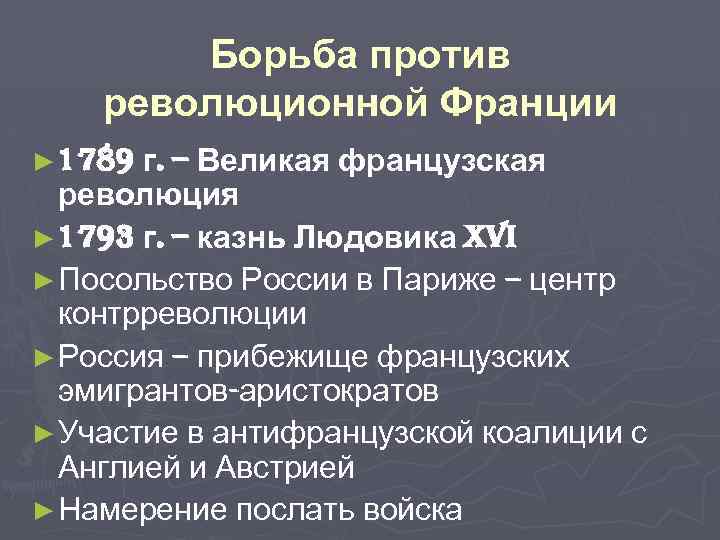 Борьба против революционной Франции

►1789 г. – Великая французская революция

►1793 г. – казнь Людовика XVI

►Посольство России в Париже – центр контрреволюции

►Россия – прибежище французских эмигрантов-аристократов

►Участие в антифранцузской коалиции с Англией и Австрией

►Намерение послать войска